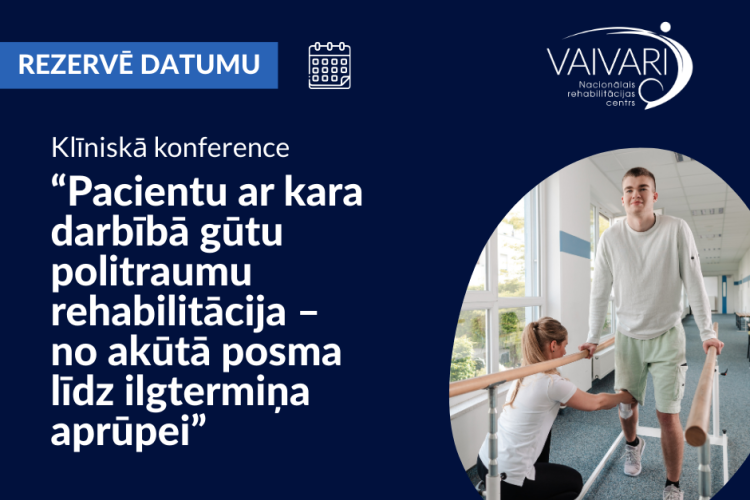 REZERVĒ DATUMU

VAIVARI
Nacionālais rehabilitācijas centrs

Klīniskā konference

“Pacientu ar kara darbībā gūtu politraumu rehabilitācija – no akūtā posma līdz ilgtermiņa aprūpei”